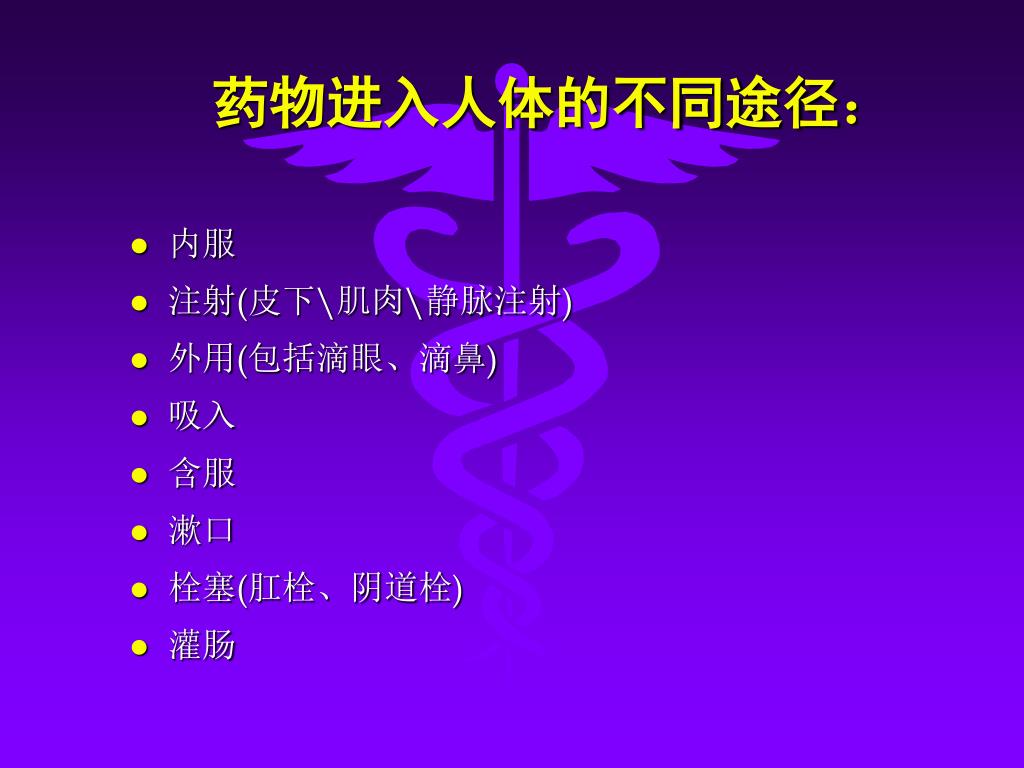 药物进入人体的不同途径：

- 内服
- 注射(皮下\肌肉\静脉注射)
- 外用(包括滴眼、滴鼻)
- 吸入
- 含服
- 漱口
- 栓塞(肛栓、阴道栓)
- 灌肠